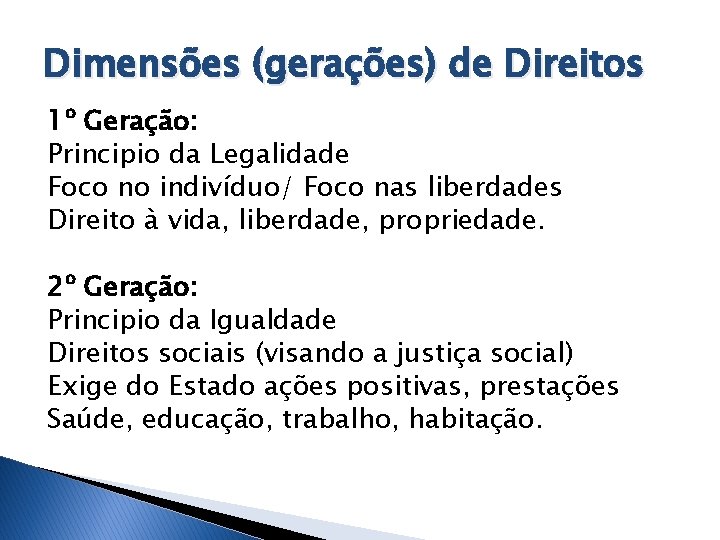 Dimensões (gerações) de Direitos

1º Geração:
Principio da Legalidade
Foco no indivíduo/ Foco nas liberdades
Direito à vida, liberdade, propriedade.

2º Geração:
Principio da Igualdade
Direitos sociais (visando a justiça social)
Exige do Estado ações positivas, prestações
Saúde, educação, trabalho, habitação.